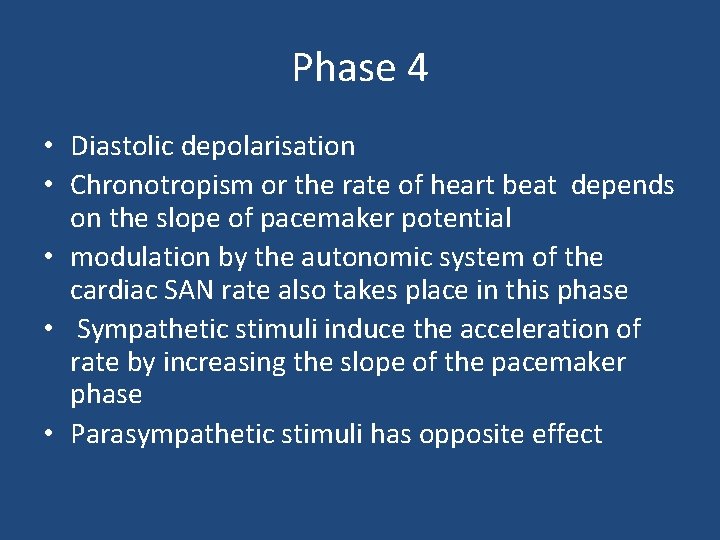 Phase 4

• Diastolic depolarisation
• Chronotropism or the rate of heart beat depends on the slope of pacemaker potential
• modulation by the autonomic system of the cardiac SAN rate also takes place in this phase
• Sympathetic stimuli induce the acceleration of rate by increasing the slope of the pacemaker phase
• Parasympathetic stimuli has opposite effect